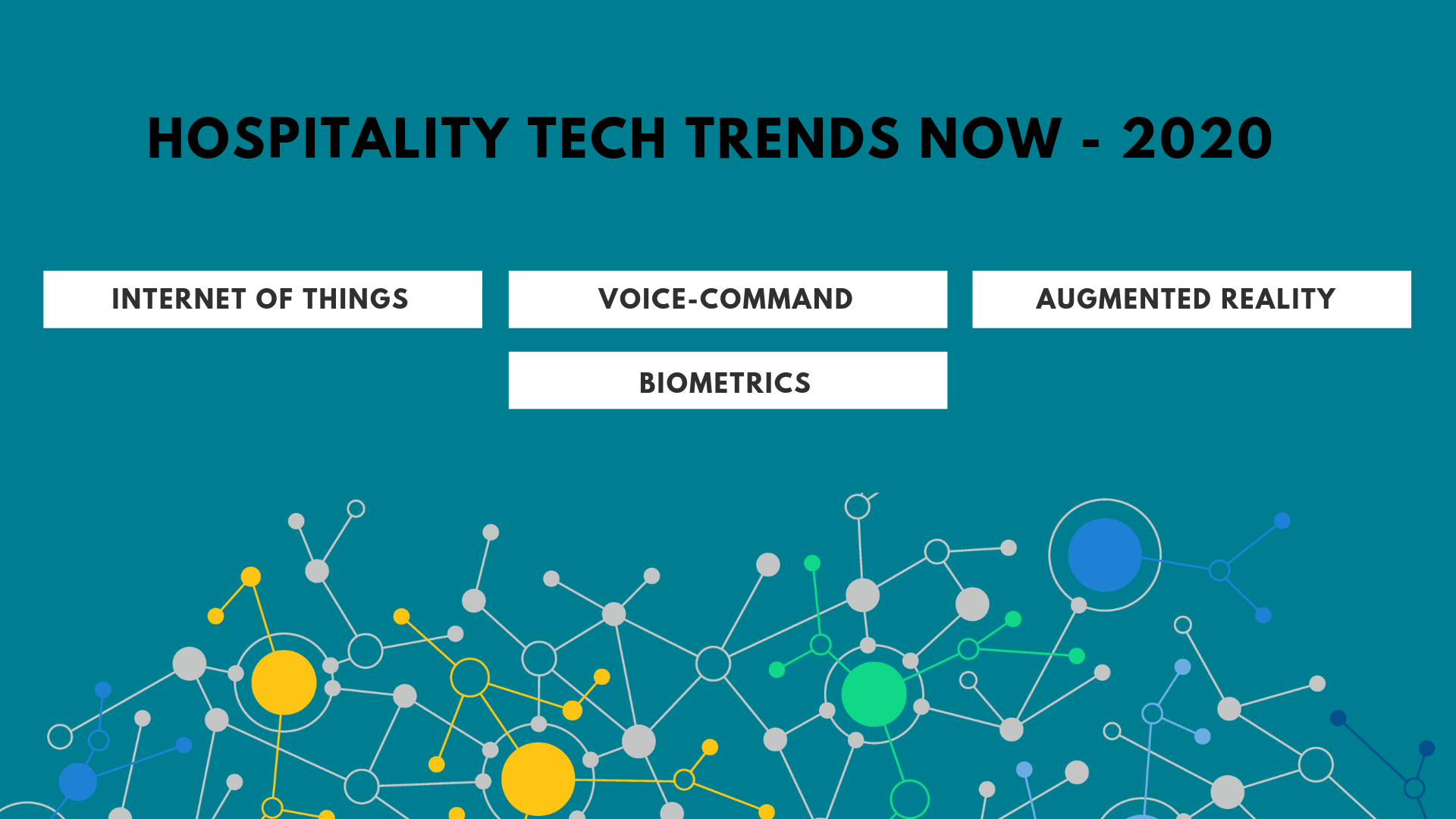 HOSPITALITY TECH TRENDS NOW - 2020

INTERNET OF THINGS

VOICE-COMMAND

AUGMENTED REALITY

BIOMETRICS